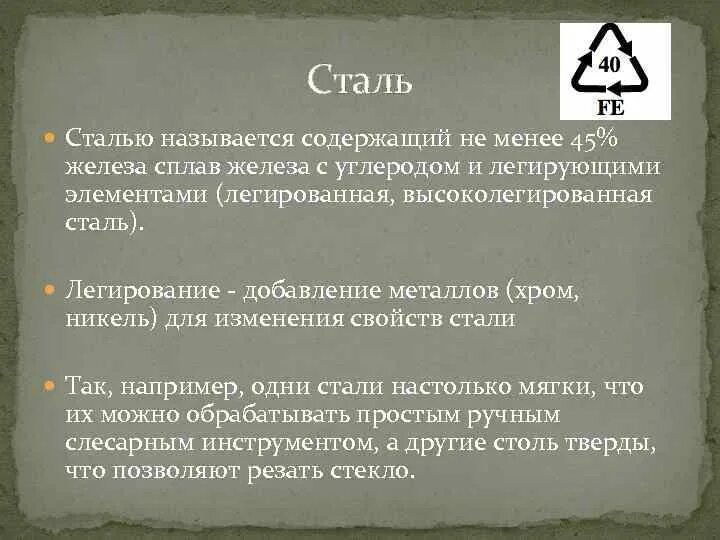 Сталь

40
FE

Сталью называется содержащий не менее 45% железа сплав железа с углеродом и легирующими элементами (легированная, высоколегированная сталь).

Легирование - добавление металлов (хром, никель) для изменения свойств стали

Так, например, одни стали настолько мягки, что их можно обрабатывать простым ручным слесарным инструментом, а другие столь тверды, что позволяют резать стекло.